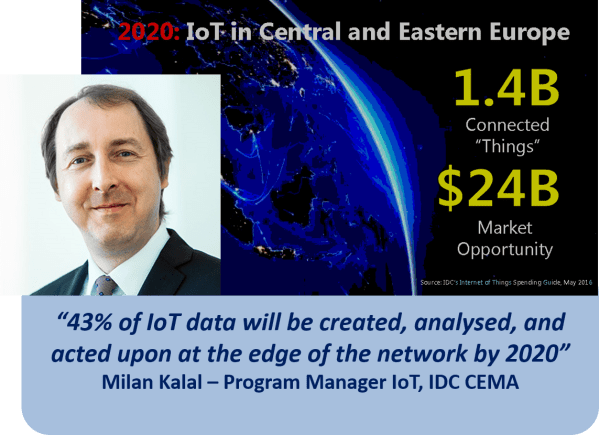 2020: IoT in Central and Eastern Europe

1.4B
Connected "Things"

$24B
Market Opportunity

Source: IDC's Internet of Things Spending Guide, May 2016

"43% of IoT data will be created, analysed, and acted upon at the edge of the network by 2020"
Milan Kalal – Program Manager IoT, IDC CEMA